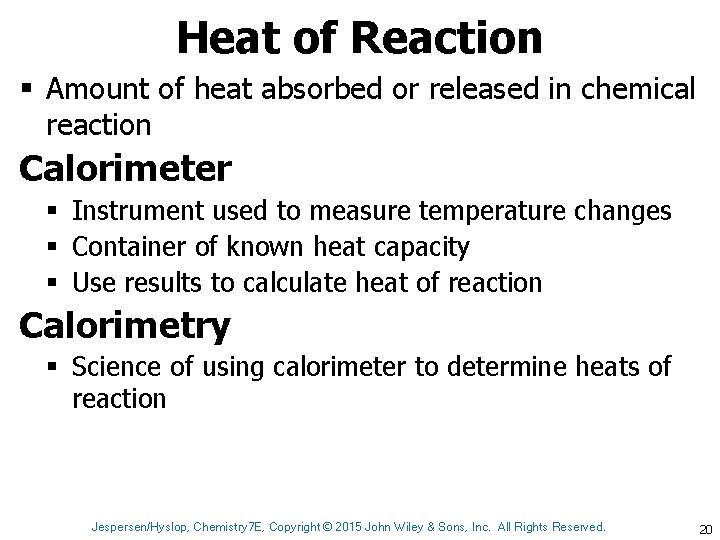 Heat of Reaction

▪ Amount of heat absorbed or released in chemical reaction

Calorimeter

▪ Instrument used to measure temperature changes
▪ Container of known heat capacity
▪ Use results to calculate heat of reaction

Calorimetry

▪ Science of using calorimeter to determine heats of reaction

Jespersen/Hyslop, Chemistry7E, Copyright © 2015 John Wiley & Sons, Inc. All Rights Reserved.

20